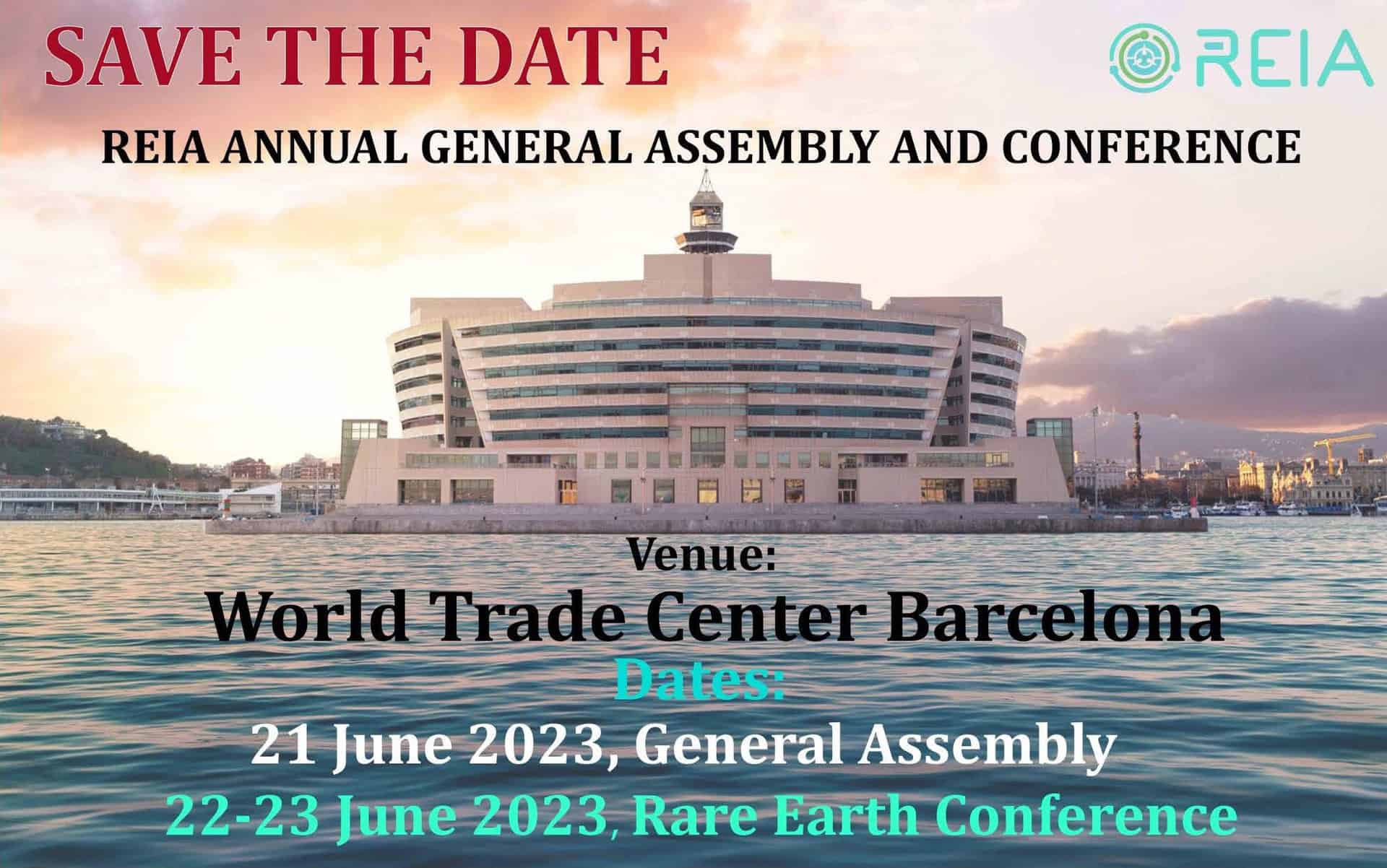 SAVE THE DATE

REIA

REIA ANNUAL GENERAL ASSEMBLY AND CONFERENCE

Venue:

World Trade Center Barcelona

Dates:

21 June 2023, General Assembly

22-23 June 2023, Rare Earth Conference